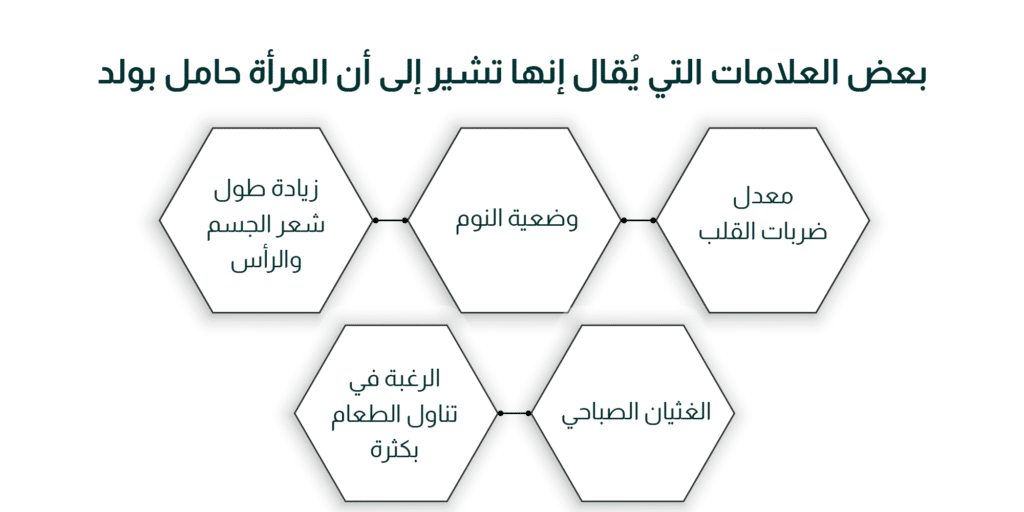 بعض العلامات التي يُقال إنها تشير إلى أن المرأة حامل بولد

معدل ضربات القلب

وضعية النوم

زيادة طول شعر الجسم والرأس

الغثيان الصباحي

الرغبة في تناول الطعام بكثرة